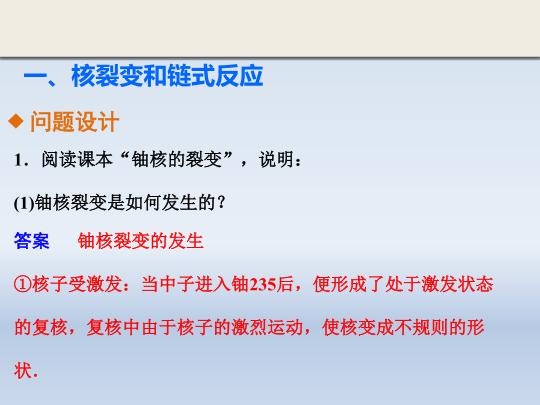 一、核裂变和链式反应

◆ 问题设计

1．阅读课本“铀核的裂变”，说明：

(1)铀核裂变是如何发生的？

答案　铀核裂变的发生

①核子受激发：当中子进入铀235后，便形成了处于激发状态的复核，复核中由于核子的激烈运动，使核变成不规则的形状．